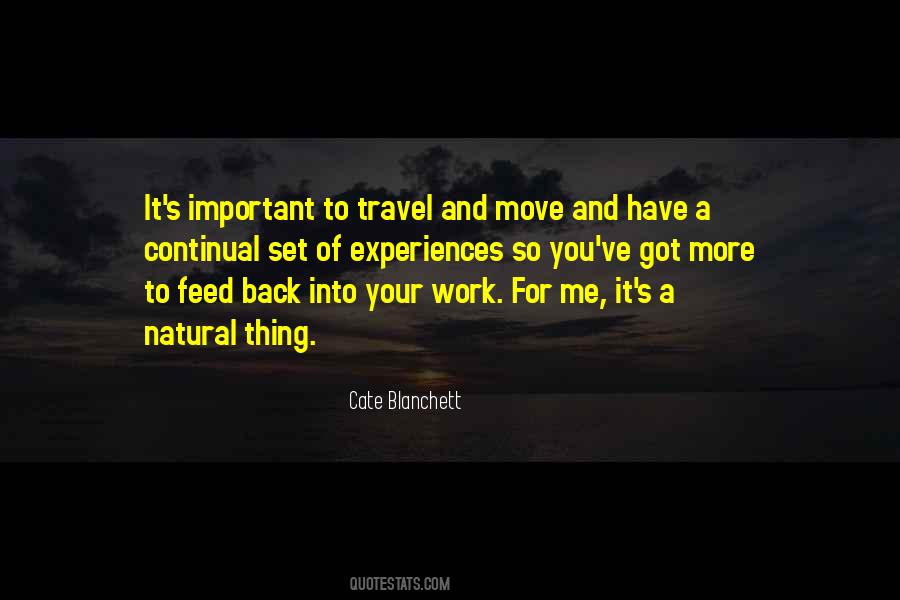 It's important to travel and move and have a continual set of experiences so you've got more to feed back into your work. For me, it's a natural thing.

Cate Blanchett

QUOTESTATS.COM